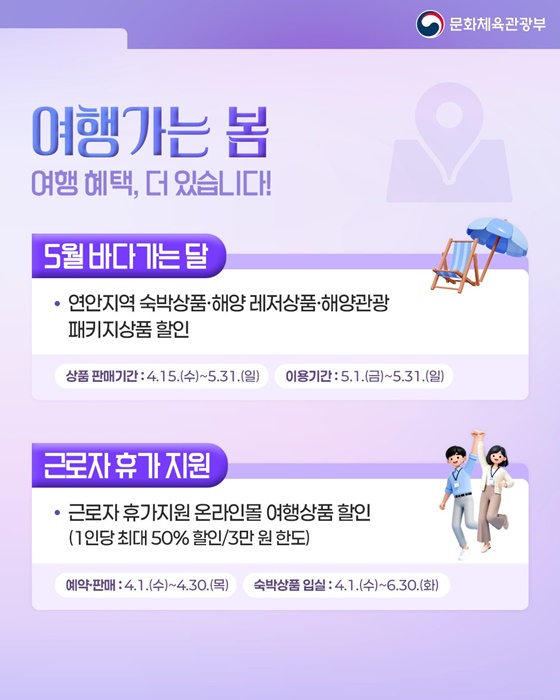 문화체육관광부

여행가는 봄

여행 혜택, 더 있습니다!

5월 바다가는 달

• 연안지역 숙박상품·해양 레저상품·해양관광 패키지상품 할인

상품 판매기간 : 4.15.(수)~5.31.(일)

이용기간 : 5.1.(금)~5.31.(일)

근로자 휴가 지원

• 근로자 휴가지원 온라인몰 여행상품 할인 (1인당 최대 50% 할인/3만 원 한도)

예약·판매 : 4.1.(수)~4.30.(목)

숙박상품 입실 : 4.1.(수)~6.30.(화)